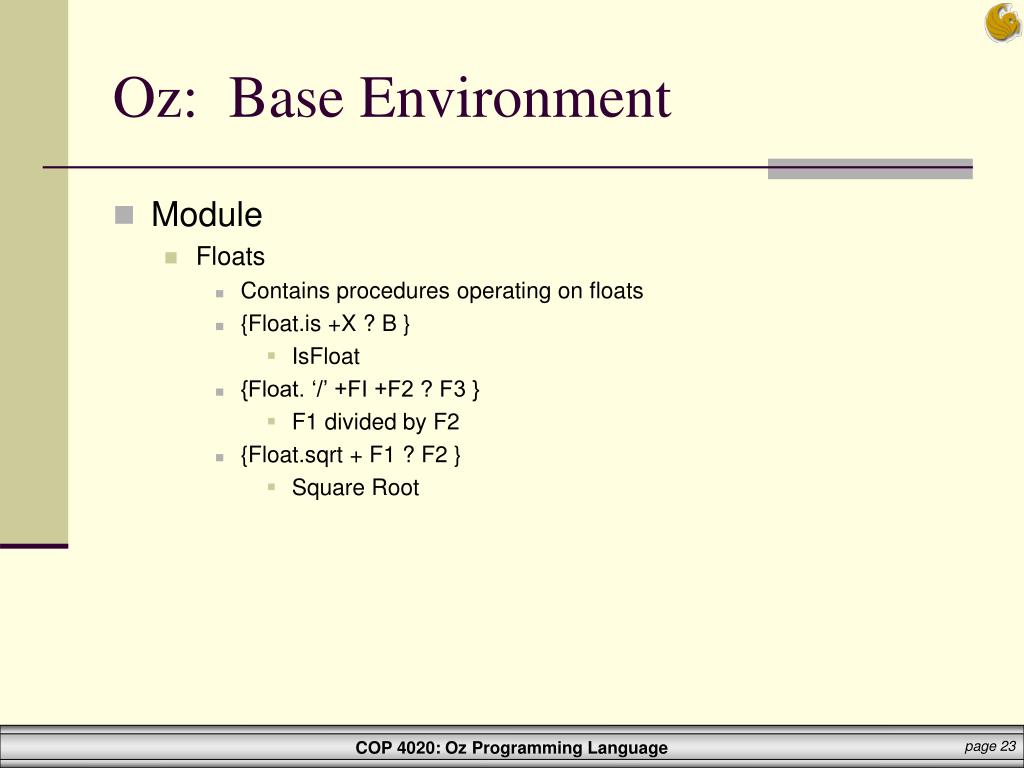 Oz: Base Environment

Module

Floats

Contains procedures operating on floats

{Float.is +X ? B }

IsFloat

{Float. ‘/’ +FI +F2 ? F3 }

F1 divided by F2

{Float.sqrt + F1 ? F2 }

Square Root

COP 4020: Oz Programming Language

page 23